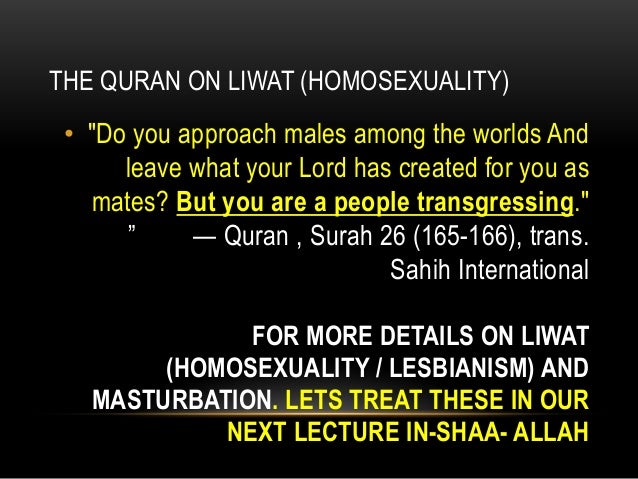 THE QURAN ON LIWAT (HOMOSEXUALITY)

• "Do you approach males among the worlds And leave what your Lord has created for you as mates? But you are a people transgressing."
” — Quran , Surah 26 (165-166), trans. Sahih International

FOR MORE DETAILS ON LIWAT (HOMOSEXUALITY / LESBIANISM) AND MASTURBATION. LETS TREAT THESE IN OUR NEXT LECTURE IN-SHAA- ALLAH